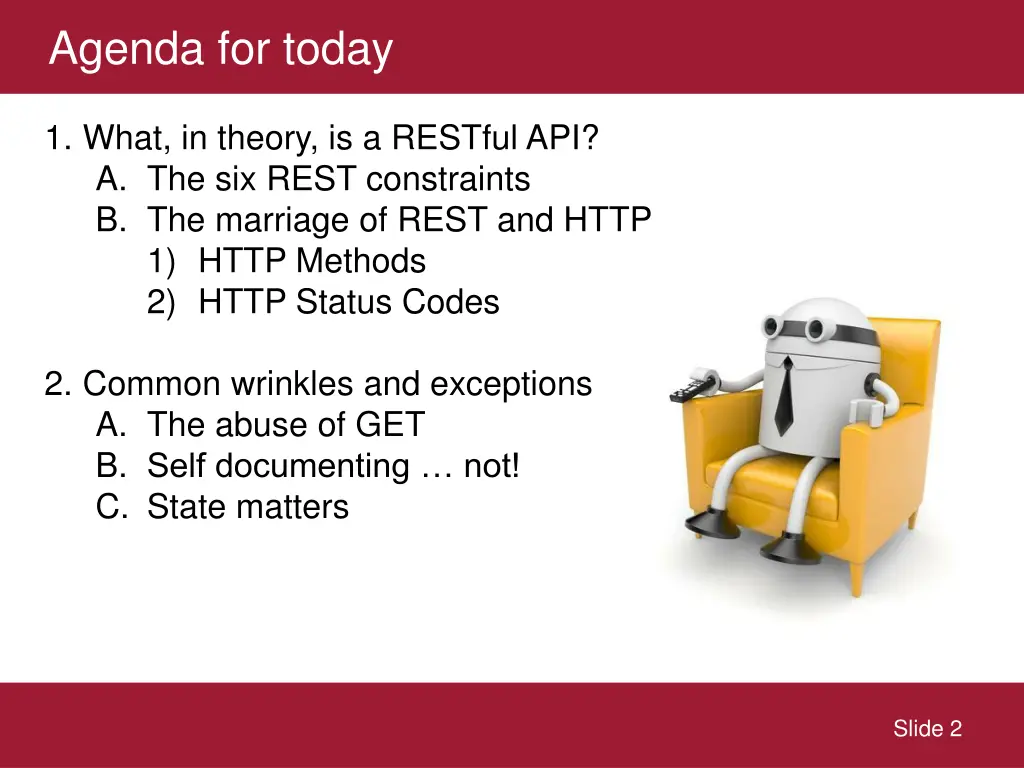 Agenda for today

1. What, in theory, is a RESTful API?
A. The six REST constraints
B. The marriage of REST and HTTP
1) HTTP Methods
2) HTTP Status Codes

2. Common wrinkles and exceptions
A. The abuse of GET
B. Self documenting … not!
C. State matters

Slide 2